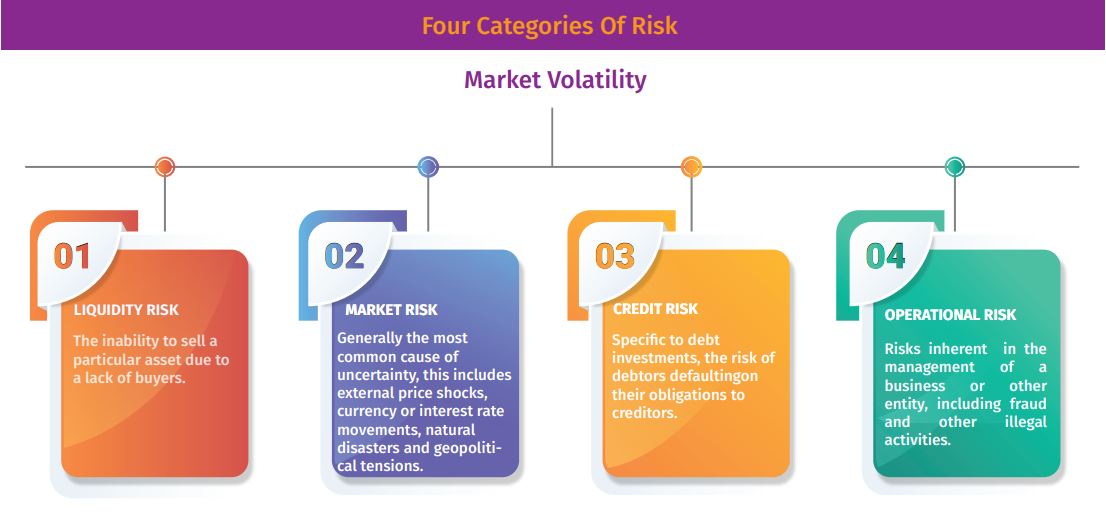 Four Categories Of Risk

Market Volatility

01
LIQUIDITY RISK
The inability to sell a particular asset due to a lack of buyers.

02
MARKET RISK
Generally the most common cause of uncertainty, this includes external price shocks, currency or interest rate movements, natural disasters and geopolitical tensions.

03
CREDIT RISK
Specific to debt investments, the risk of debtors defaultingon their obligations to creditors.

04
OPERATIONAL RISK
Risks inherent in the management of a business or other entity, including fraud and other illegal activities.